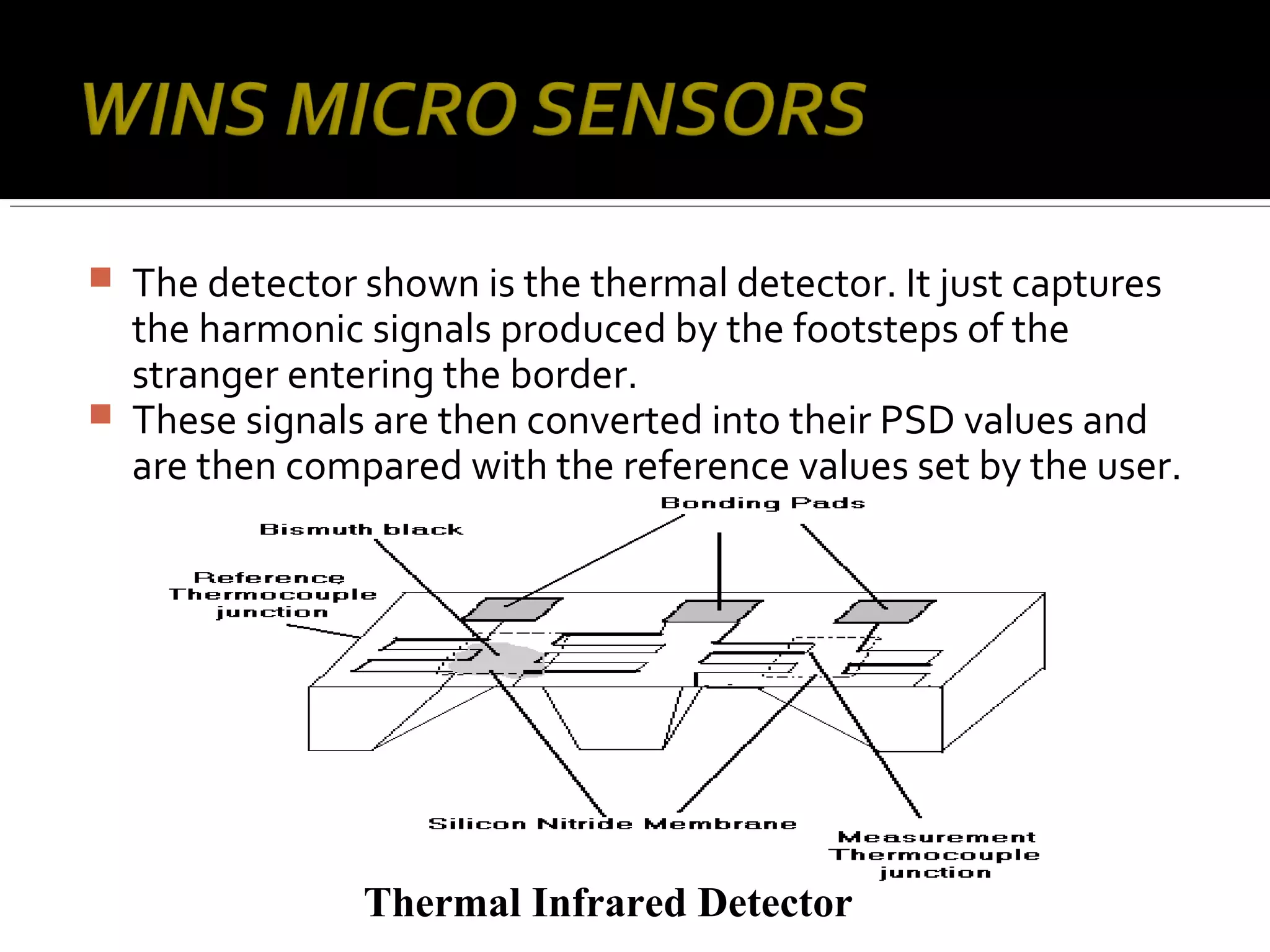 WINS MICRO SENSORS

The detector shown is the thermal detector. It just captures the harmonic signals produced by the footsteps of the stranger entering the border.
These signals are then converted into their PSD values and are then compared with the reference values set by the user.

Bonding Pads
Bismuth black
Reference Thermocouple junction
Silicon Nitride Membrane
Measurement Thermocouple junction

Thermal Infrared Detector